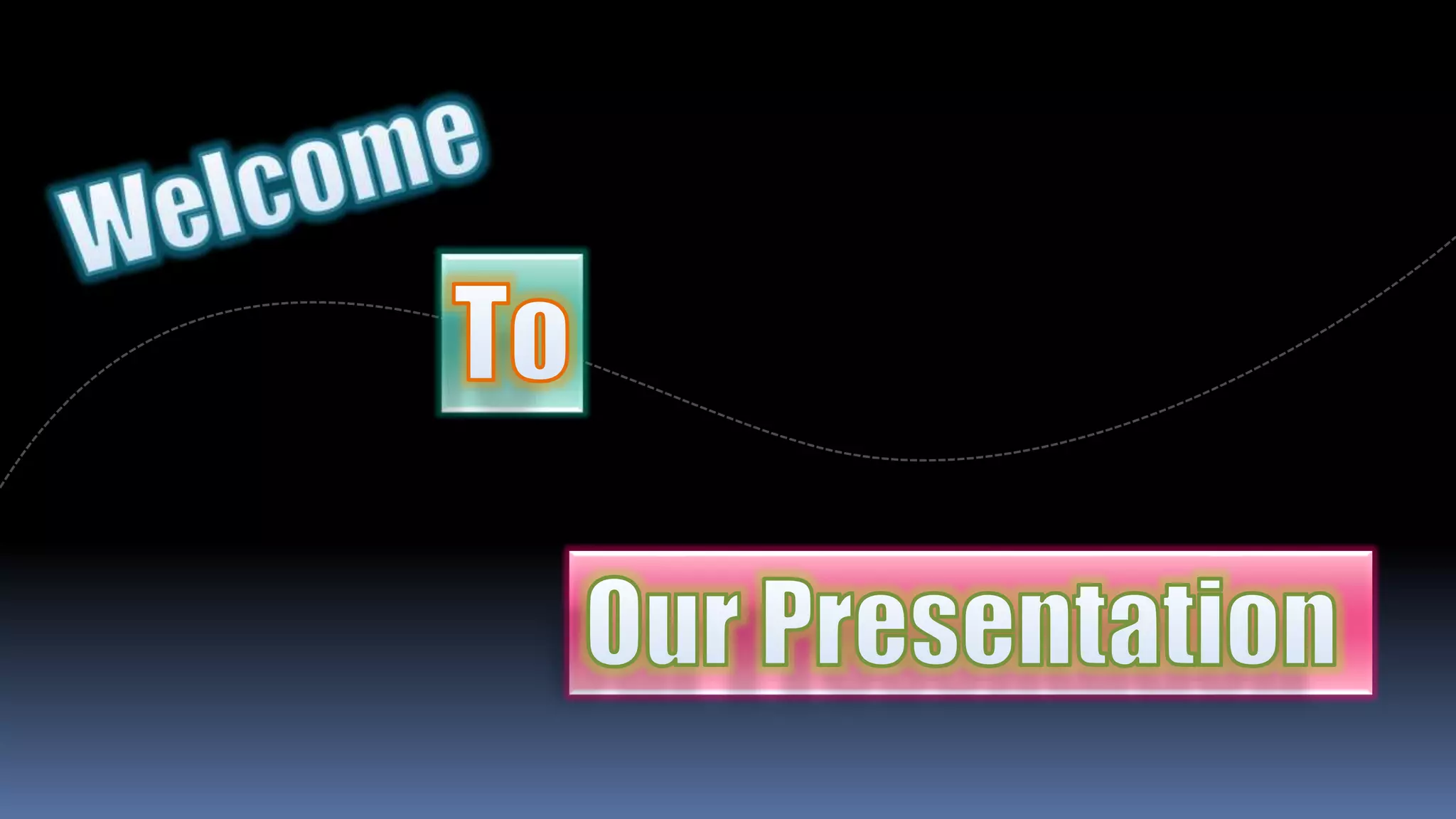 Welcome

To

Our Presentation